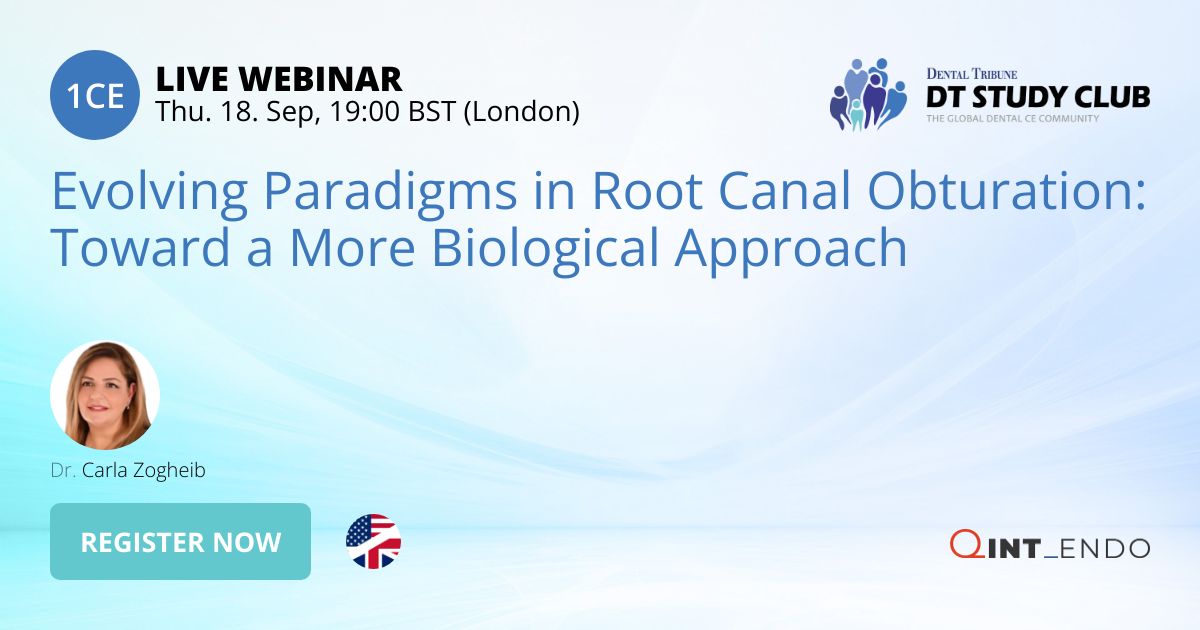 1CE

LIVE WEBINAR
Thu. 18. Sep, 19:00 BST (London)

DENTAL TRIBUNE
DT STUDY CLUB
THE GLOBAL DENTAL CE COMMUNITY

Evolving Paradigms in Root Canal Obturation: Toward a More Biological Approach

Dr. Carla Zogheib

REGISTER NOW

QINT_ENDO